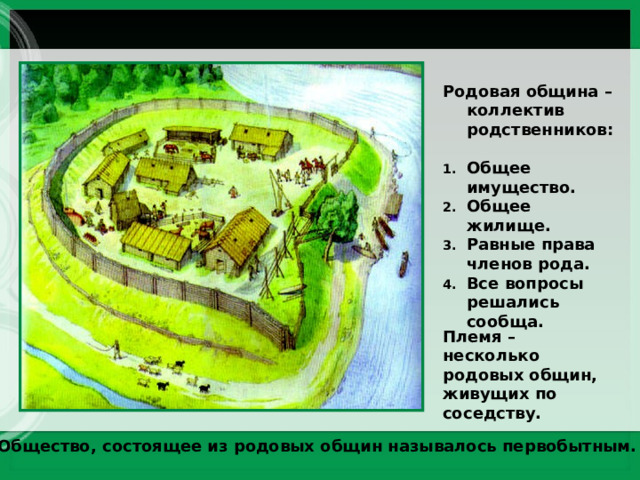 Родовая община – коллектив родственников:

1. Общее имущество.
2. Общее жилище.
3. Равные права членов рода.
4. Все вопросы решались сообща.

Племя – несколько родовых общин, живущих по соседству.

Общество, состоящее из родовых общин называлось первобытным.